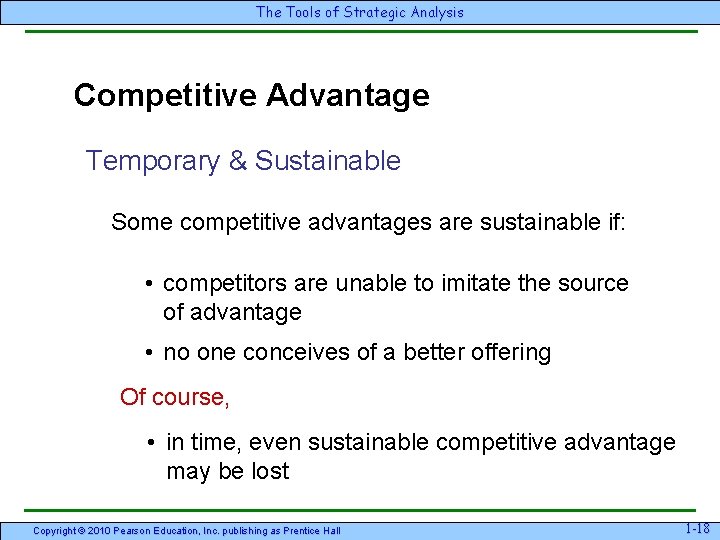 The Tools of Strategic Analysis

Competitive Advantage

Temporary & Sustainable

Some competitive advantages are sustainable if:

• competitors are unable to imitate the source of advantage

• no one conceives of a better offering

Of course,

• in time, even sustainable competitive advantage may be lost

Copyright © 2010 Pearson Education, Inc. publishing as Prentice Hall

1-18